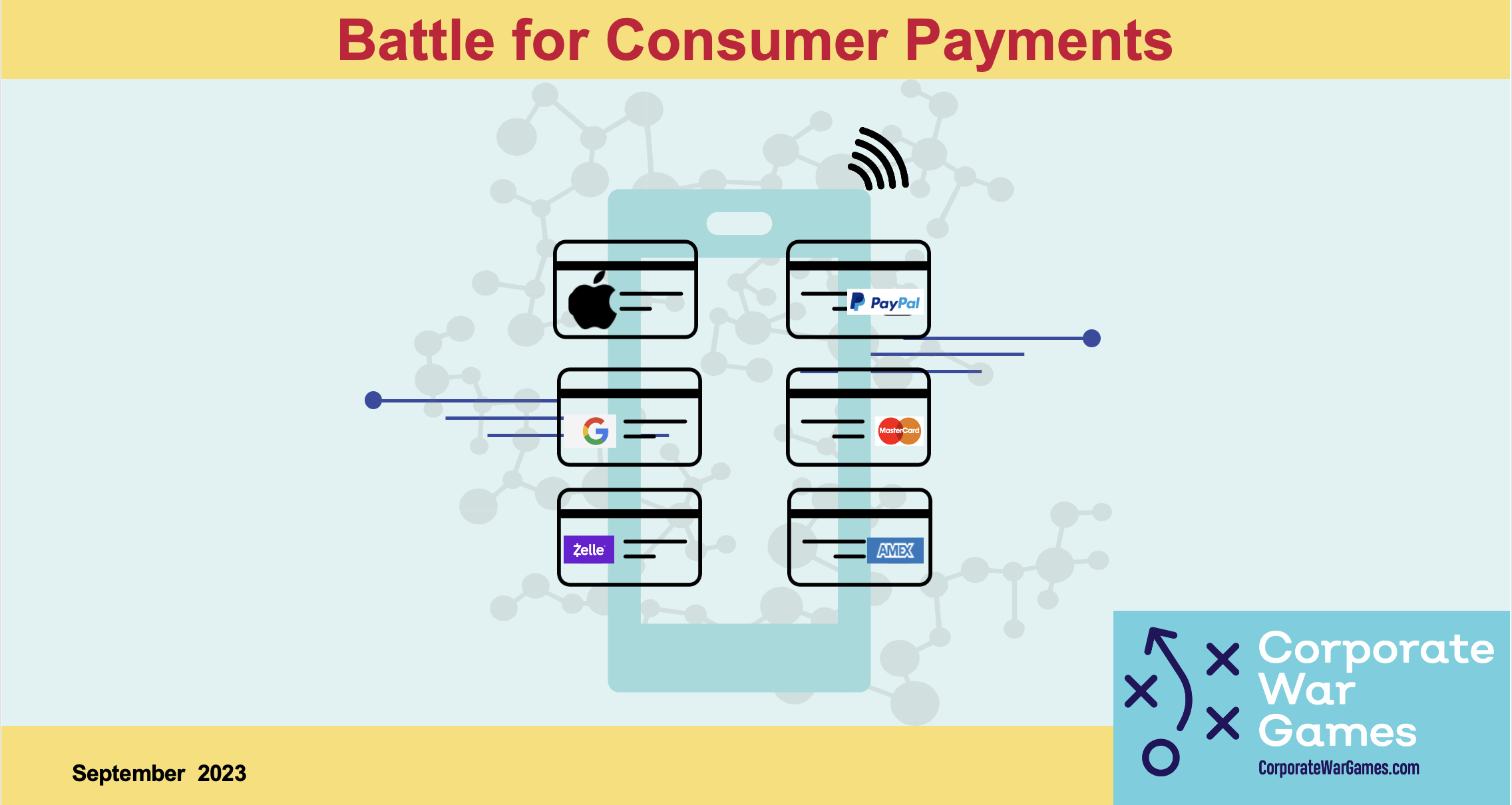 Battle for Consumer Payments

PayPal

G

MasterCard

Zelle

AMEX

September 2023

Corporate War Games
CorporateWarGames.com